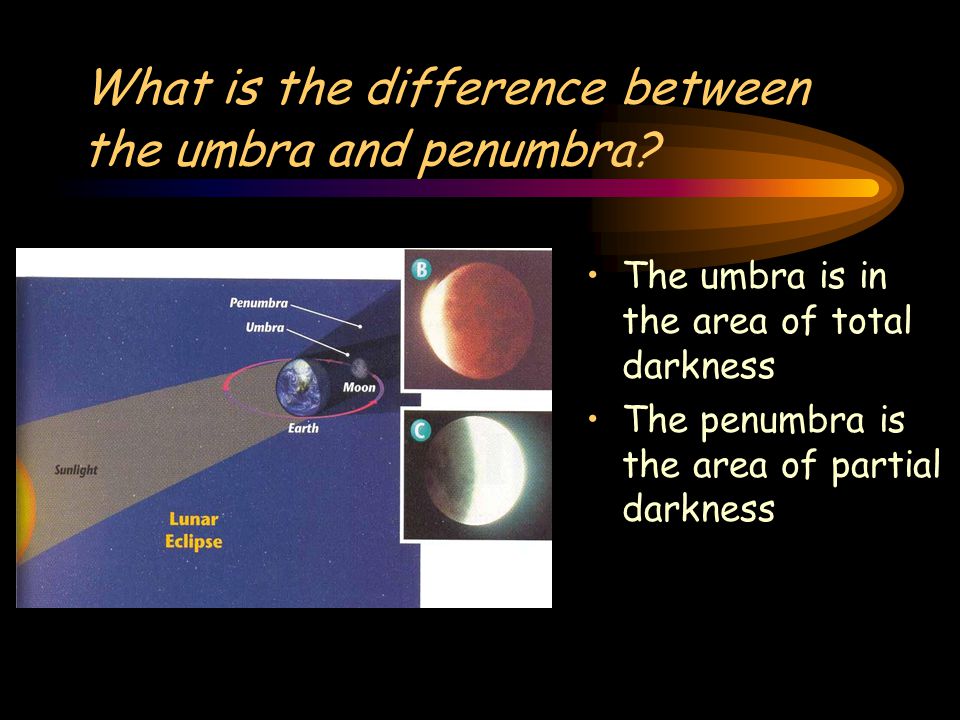 What is the difference between the umbra and penumbra?

Penumbra
Umbra
Moon
Earth
Sunlight
Lunar Eclipse
B
C

• The umbra is in the area of total darkness
• The penumbra is the area of partial darkness